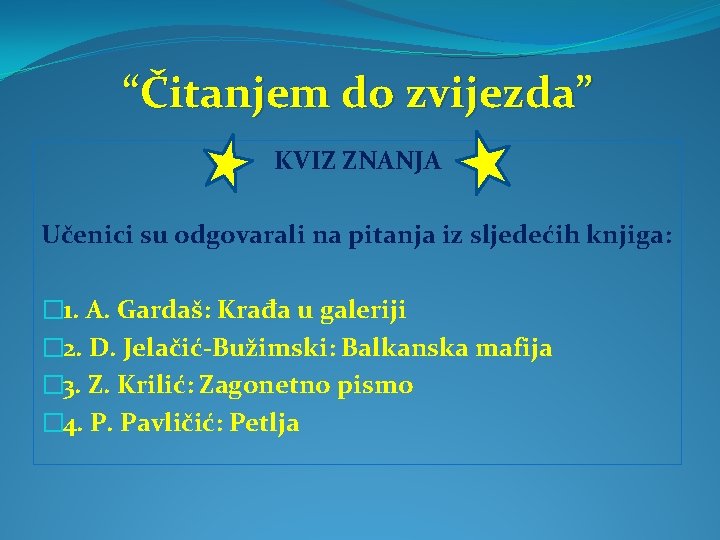 “Čitanjem do zvijezda”

KVIZ ZNANJA

Učenici su odgovarali na pitanja iz sljedećih knjiga:

1. A. Gardaš: Krađa u galeriji
2. D. Jelačić-Bužimski: Balkanska mafija
3. Z. Krilić: Zagonetno pismo
4. P. Pavličić: Petlja